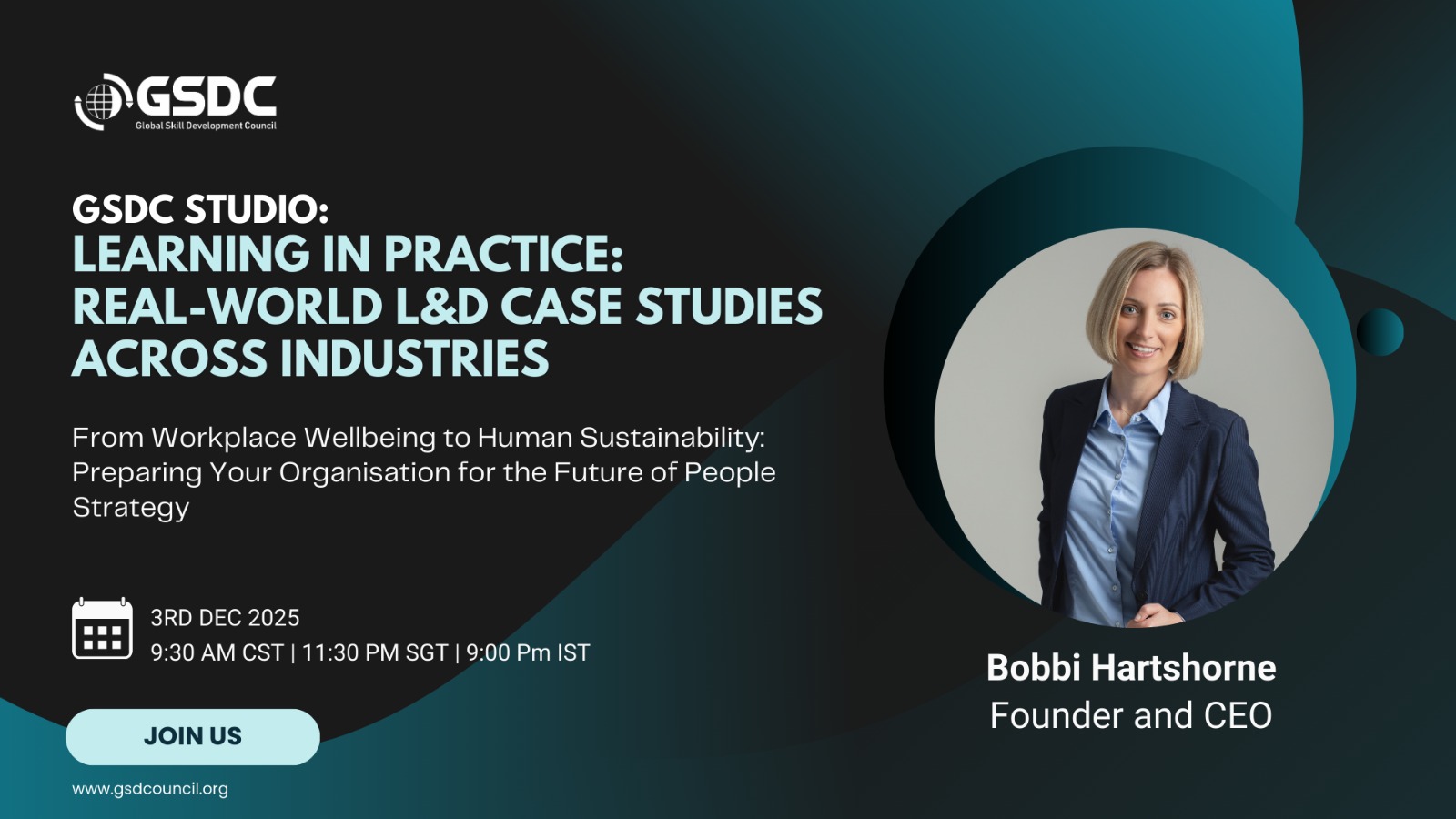 GSDC
Global Skill Development Council

GSDC STUDIO:
LEARNING IN PRACTICE: REAL-WORLD L&D CASE STUDIES ACROSS INDUSTRIES

From Workplace Wellbeing to Human Sustainability: Preparing Your Organisation for the Future of People Strategy

3RD DEC 2025
9:30 AM CST | 11:30 PM SGT | 9:00 Pm IST

JOIN US

www.gsdcouncil.org

Bobbi Hartshorne
Founder and CEO